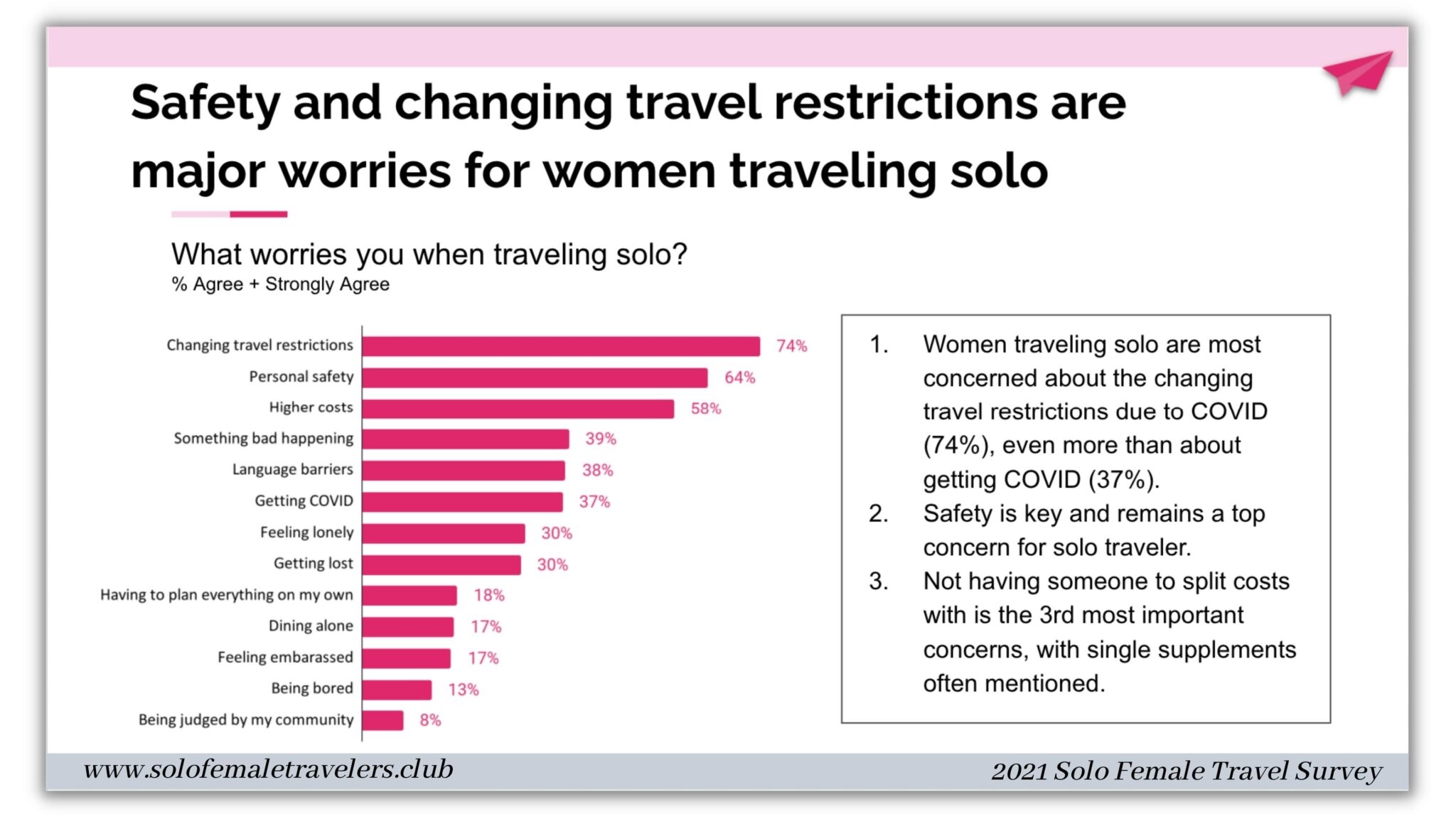 Safety and changing travel restrictions are major worries for women traveling solo

What worries you when traveling solo?
% Agree + Strongly Agree

Changing travel restrictions 74%
Personal safety 64%
Higher costs 58%
Something bad happening 39%
Language barriers 38%
Getting COVID 37%
Feeling lonely 30%
Getting lost 30%
Having to plan everything on my own 18%
Dining alone 17%
Feeling embarassed 17%
Being bored 13%
Being judged by my community 8%

1. Women traveling solo are most concerned about the changing travel restrictions due to COVID (74%), even more than about getting COVID (37%).
2. Safety is key and remains a top concern for solo traveler.
3. Not having someone to split costs with is the 3rd most important concerns, with single supplements often mentioned.

www.solofemaletravelers.club
2021 Solo Female Travel Survey